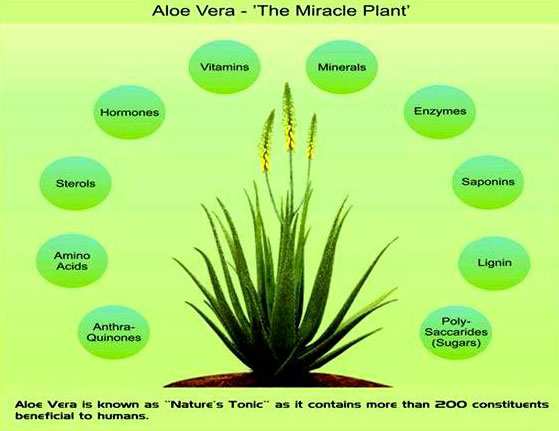 Aloe Vera - 'The Miracle Plant'

Vitamins

Minerals

Hormones

Enzymes

Sterols

Saponins

Amino Acids

Lignin

Anthra-Quinones

Poly-Saccarides (Sugars)

Aloe Vera is known as "Nature's Tonic" as it contains more than 200 constituents beneficial to humans.